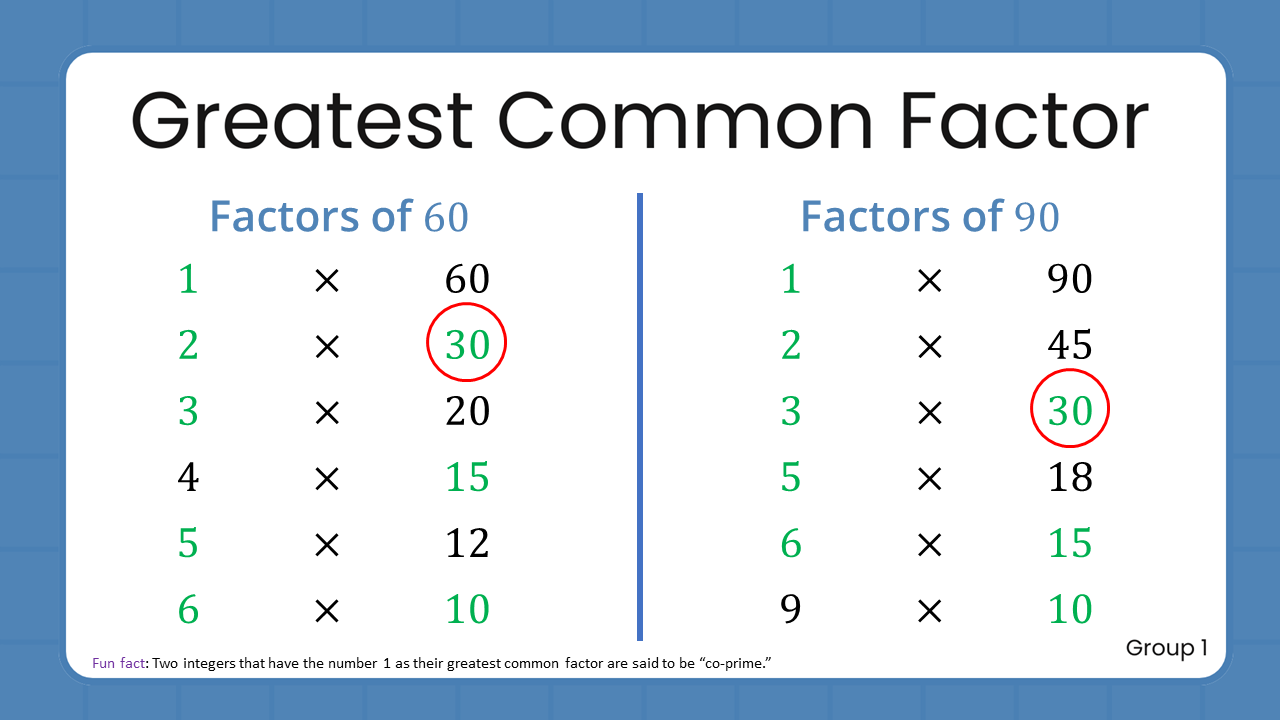 Greatest Common Factor

Factors of 60

$1 \times 60$
$2 \times 30$
$3 \times 20$
$4 \times 15$
$5 \times 12$
$6 \times 10$

Factors of 90

$1 \times 90$
$2 \times 45$
$3 \times 30$
$5 \times 18$
$6 \times 15$
$9 \times 10$

Group 1

Fun fact: Two integers that have the number 1 as their greatest common factor are said to be "co-prime."